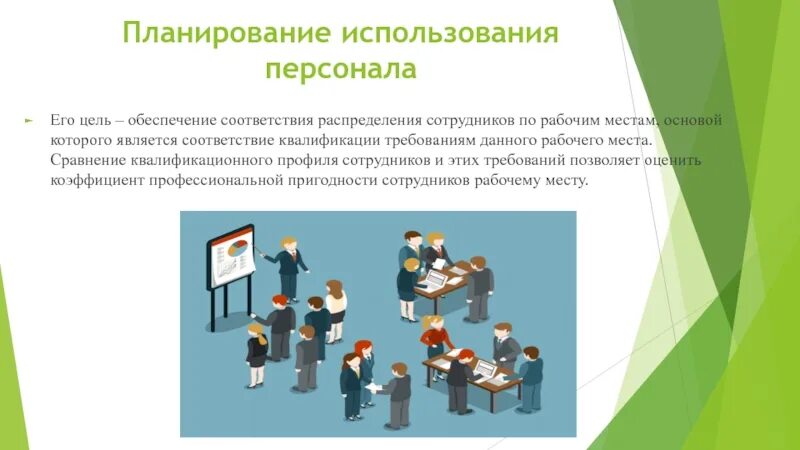 Планирование использования персонала

Его цель – обеспечение соответствия распределения сотрудников по рабочим местам, основой которого является соответствие квалификации требованиям данного рабочего места. Сравнение квалификационного профиля сотрудников и этих требований позволяет оценить коэффициент профессиональной пригодности сотрудников рабочему месту.